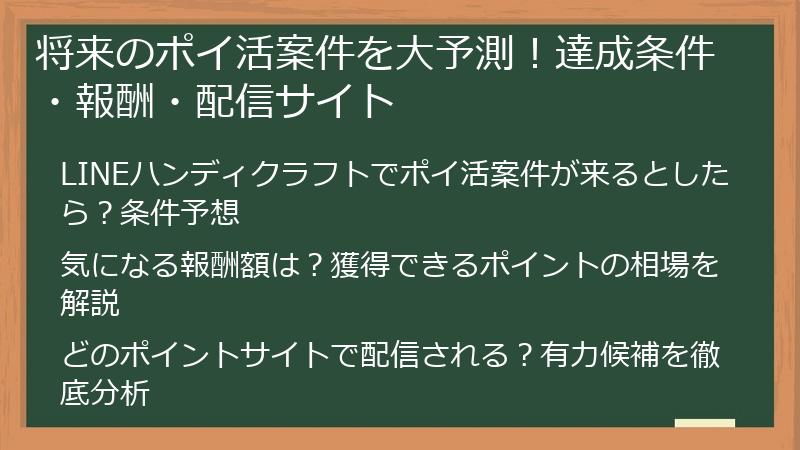 将来のポイ活案件を大予測！達成条件・報酬・配信サイト

LINEハンディクラフトでポイ活案件が来るとしたら？条件予想

気になる報酬額は？獲得できるポイントの相場を解説

どのポイントサイトで配信される？有力候補を徹底分析